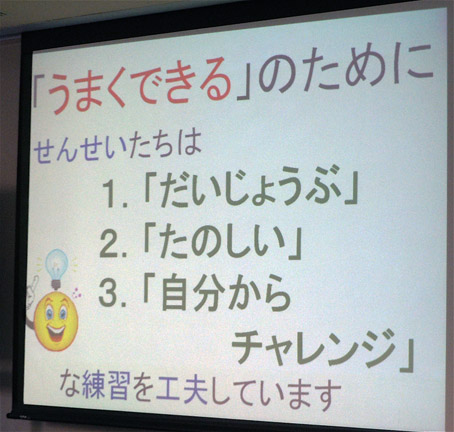 「うまくできる」のために

せんせいたちは

1.「だいじょうぶ」

2.「たのしい」

3.「自分から チャレンジ」

な練習を工夫しています